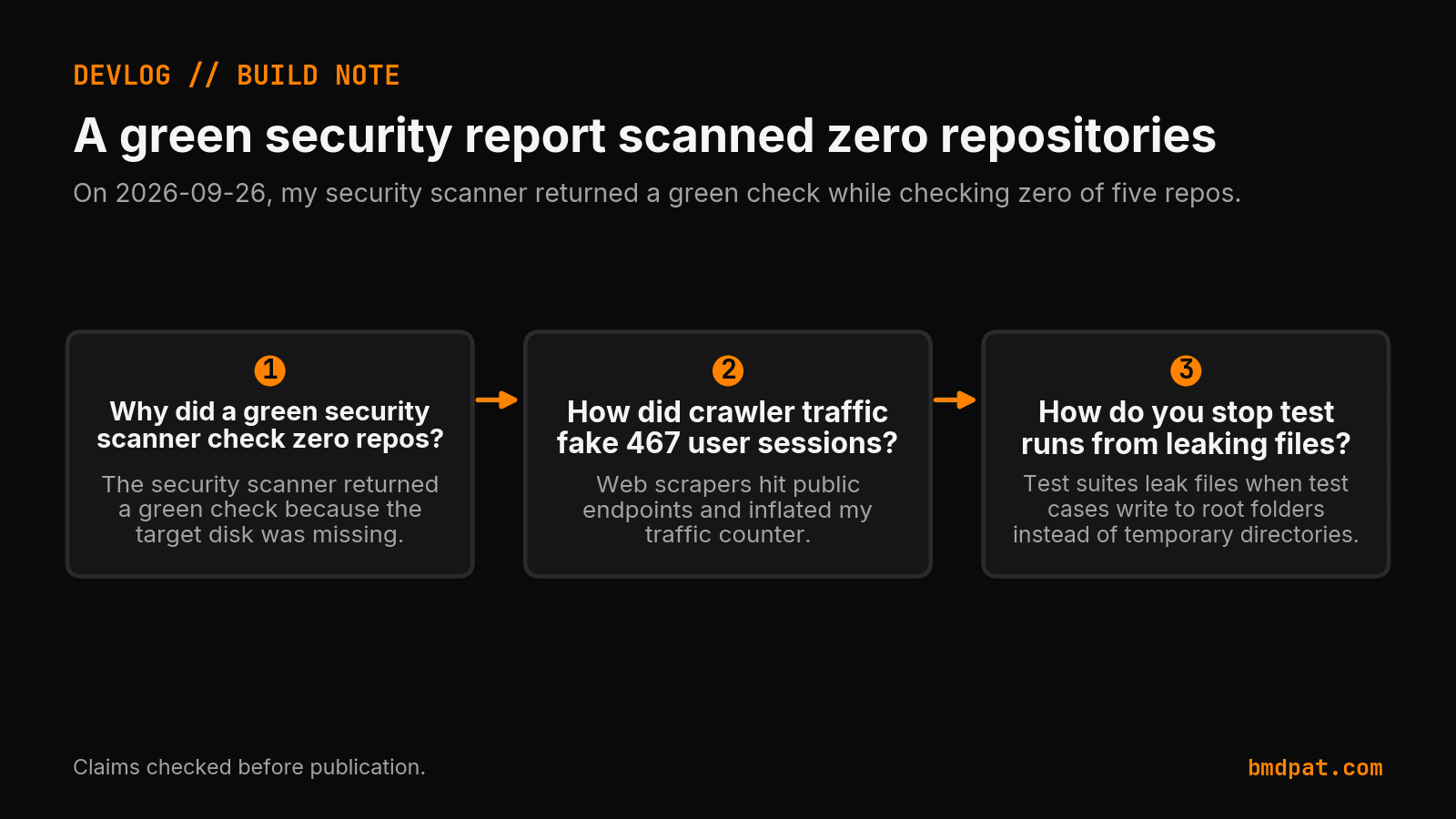 DEVLOG // BUILD NOTE

A green security report scanned zero repositories

On 2026-09-26, my security scanner returned a green check while checking zero of five repos.

1
Why did a green security scanner check zero repos?
The security scanner returned a green check because the target disk was missing.

2
How did crawler traffic fake 467 user sessions?
Web scrapers hit public endpoints and inflated my traffic counter.

3
How do you stop test runs from leaking files?
Test suites leak files when test cases write to root folders instead of temporary directories.

Claims checked before publication.

bmdpat.com